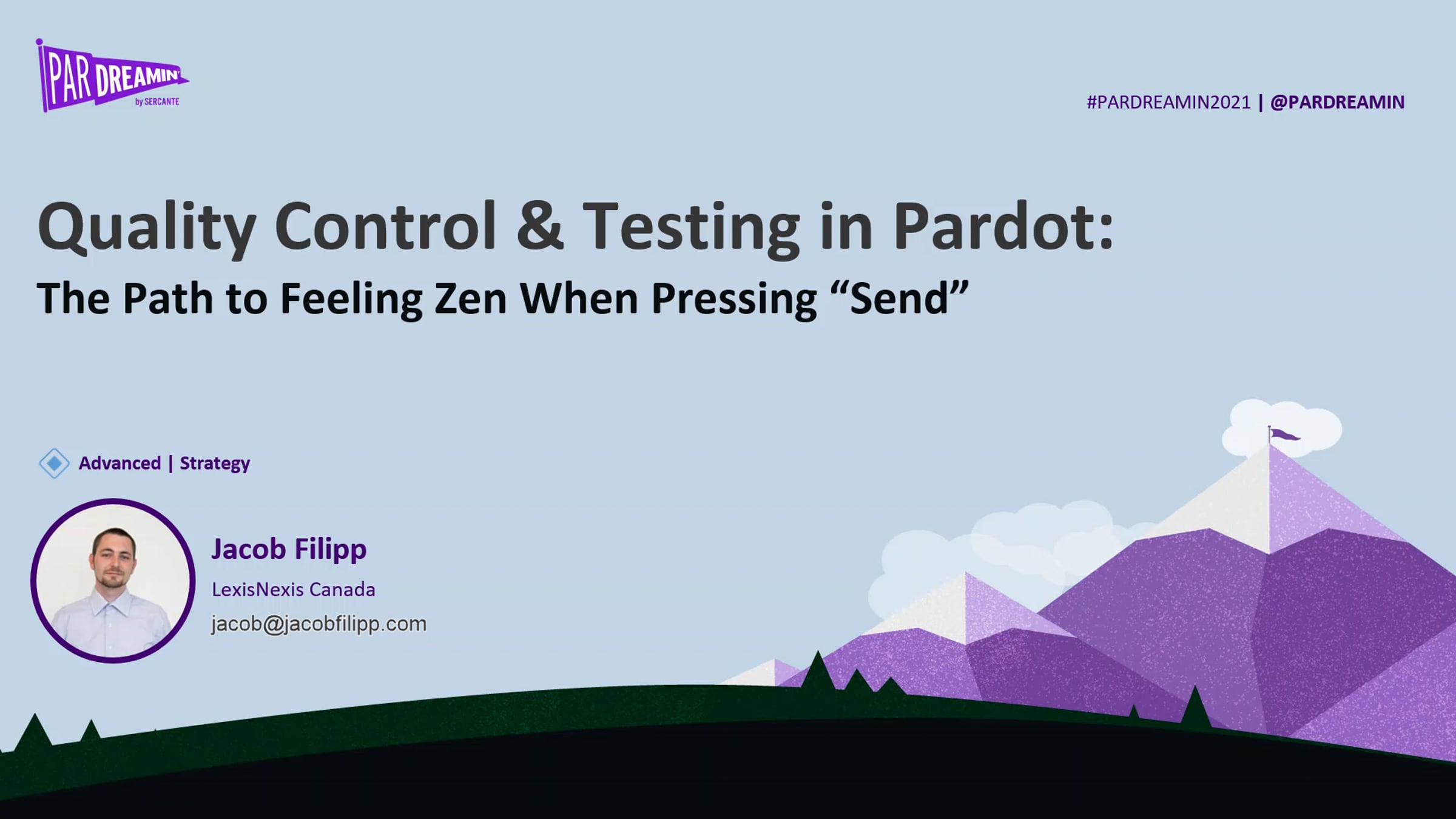 PAR DREAMIN' by SERCANTE

#PARDREAMIN2021 | @PARDREAMIN

Quality Control & Testing in Pardot:

The Path to Feeling Zen When Pressing “Send”

Advanced | Strategy

Jacob Filipp

LexisNexis Canada

jacob@jacobfilipp.com